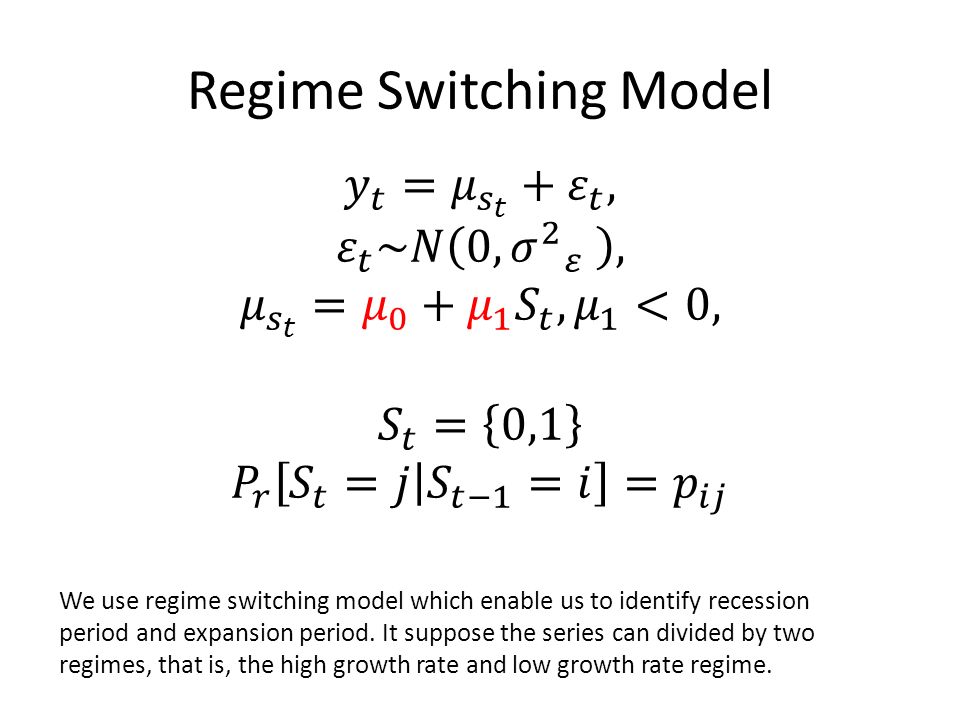 Regime Switching Model

$y_t = \mu_{s_t} + \varepsilon_t,$
$\varepsilon_t \sim N(0, \sigma^2{}_{\varepsilon}),$
$\mu_{s_t} = \mu_0 + \mu_1 S_t, \mu_1 < 0,$

$S_t = \{0,1\}$
$P_r[S_t = j|S_{t-1} = i] = p_{ij}$

We use regime switching model which enable us to identify recession period and expansion period. It suppose the series can divided by two regimes, that is, the high growth rate and low growth rate regime.